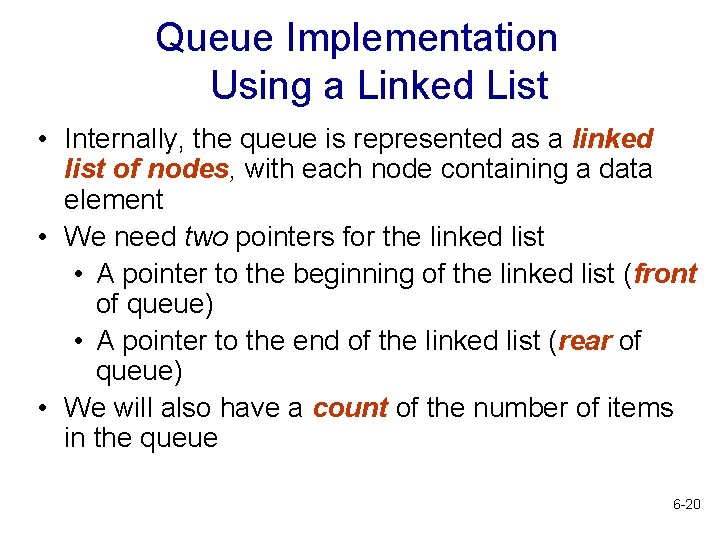 Queue Implementation Using a Linked List

• Internally, the queue is represented as a linked list of nodes, with each node containing a data element
• We need two pointers for the linked list
  • A pointer to the beginning of the linked list (front of queue)
  • A pointer to the end of the linked list (rear of queue)
• We will also have a count of the number of items in the queue

6-20